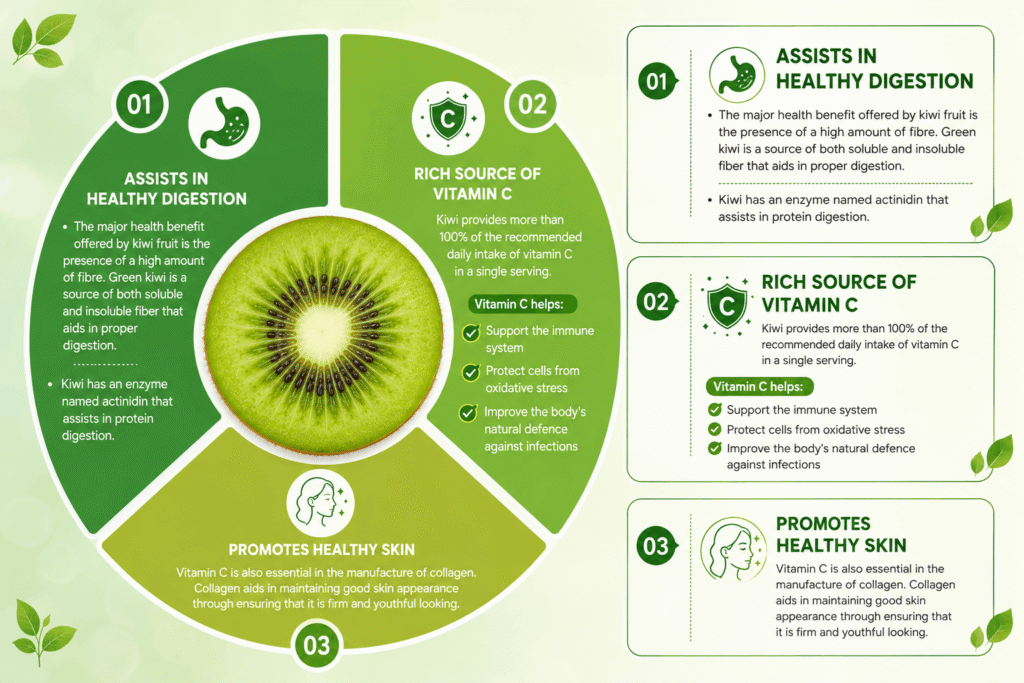 01

ASSISTS IN HEALTHY DIGESTION

• The major health benefit offered by kiwi fruit is the presence of a high amount of fibre. Green kiwi is a source of both soluble and insoluble fiber that aids in proper digestion.

• Kiwi has an enzyme named actinidin that assists in protein digestion.

C

02

RICH SOURCE OF VITAMIN C

Kiwi provides more than 100% of the recommended daily intake of vitamin C in a single serving.

Vitamin C helps:

Support the immune system

Protect cells from oxidative stress

Improve the body's natural defence against infections

PROMOTES HEALTHY SKIN

Vitamin C is also essential in the manufacture of collagen. Collagen aids in maintaining good skin appearance through ensuring that it is firm and youthful looking.

03

01

ASSISTS IN HEALTHY DIGESTION

• The major health benefit offered by kiwi fruit is the presence of a high amount of fibre. Green kiwi is a source of both soluble and insoluble fiber that aids in proper digestion.

• Kiwi has an enzyme named actinidin that assists in protein digestion.

02

C

RICH SOURCE OF VITAMIN C

Kiwi provides more than 100% of the recommended daily intake of vitamin C in a single serving.

Vitamin C helps:

Support the immune system

Protect cells from oxidative stress

Improve the body's natural defence against infections

03

PROMOTES HEALTHY SKIN

Vitamin C is also essential in the manufacture of collagen. Collagen aids in maintaining good skin appearance through ensuring that it is firm and youthful looking.